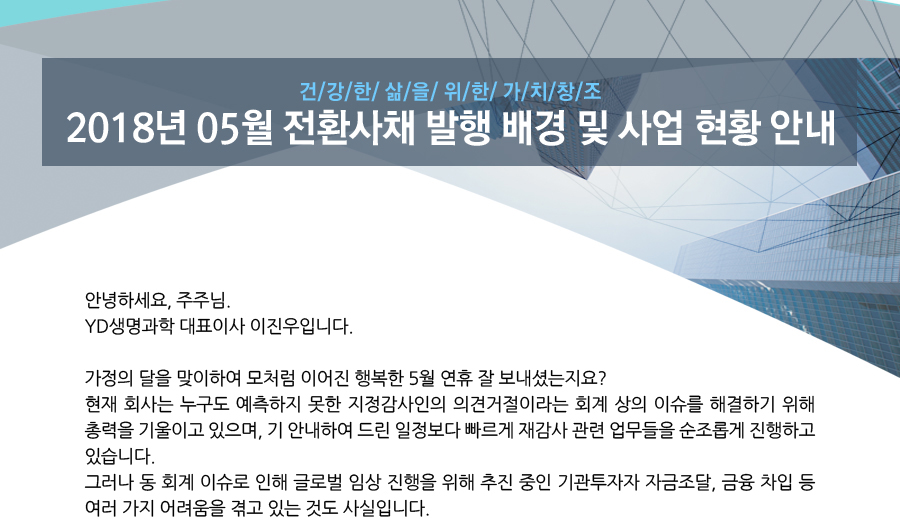 건/강/한/ 삶/을/ 위/한/ 가/치/창/조
2018년 05월 전환사채 발행 배경 및 사업 현황 안내

안녕하세요, 주주님.
YD생명과학 대표이사 이진우입니다.

가정의 달을 맞이하여 모처럼 이어진 행복한 5월 연휴 잘 보내셨는지요?
현재 회사는 누구도 예측하지 못한 지정감사인의 의견거절이라는 회계 상의 이슈를 해결하기 위해 총력을 기울이고 있으며, 기 안내하여 드린 일정보다 빠르게 재감사 관련 업무들을 순조롭게 진행하고 있습니다.
그러나 동 회계 이슈로 인해 글로벌 임상 진행을 위해 추진 중인 기관투자자 자금조달, 금융 차입 등 여러 가지 어려움을 겪고 있는 것도 사실입니다.